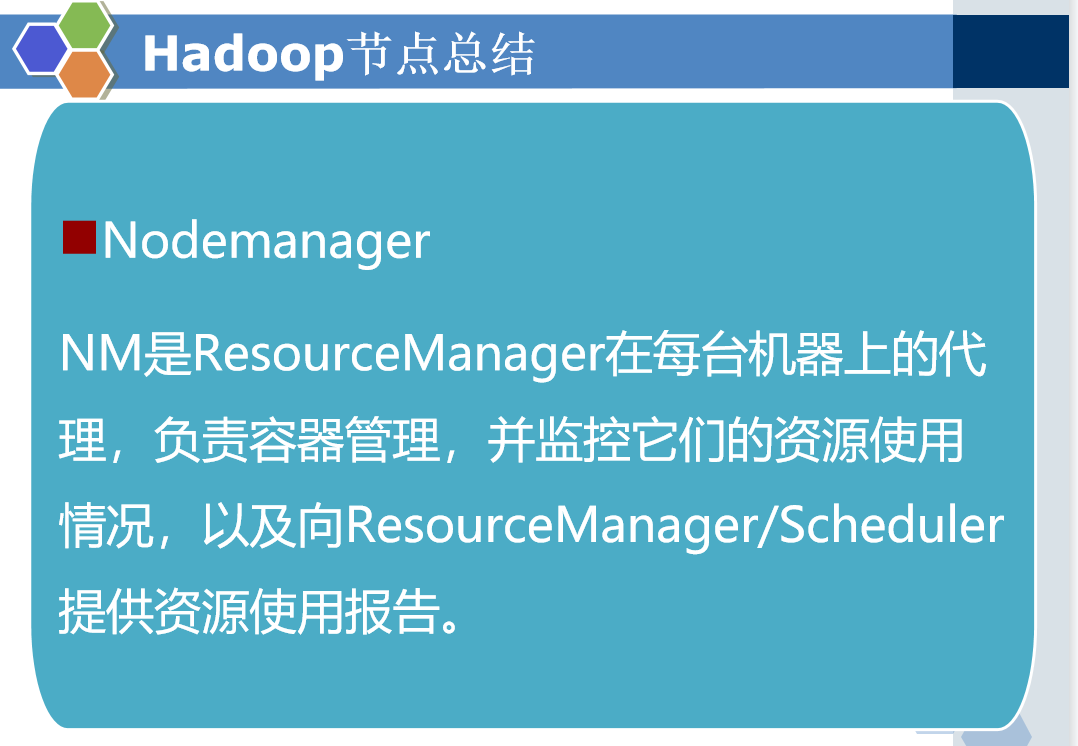 Hadoop节点总结

Nodemanager

NM是ResourceManager在每台机器上的代理，负责容器管理，并监控它们的资源使用情况，以及向ResourceManager/Scheduler提供资源使用报告。